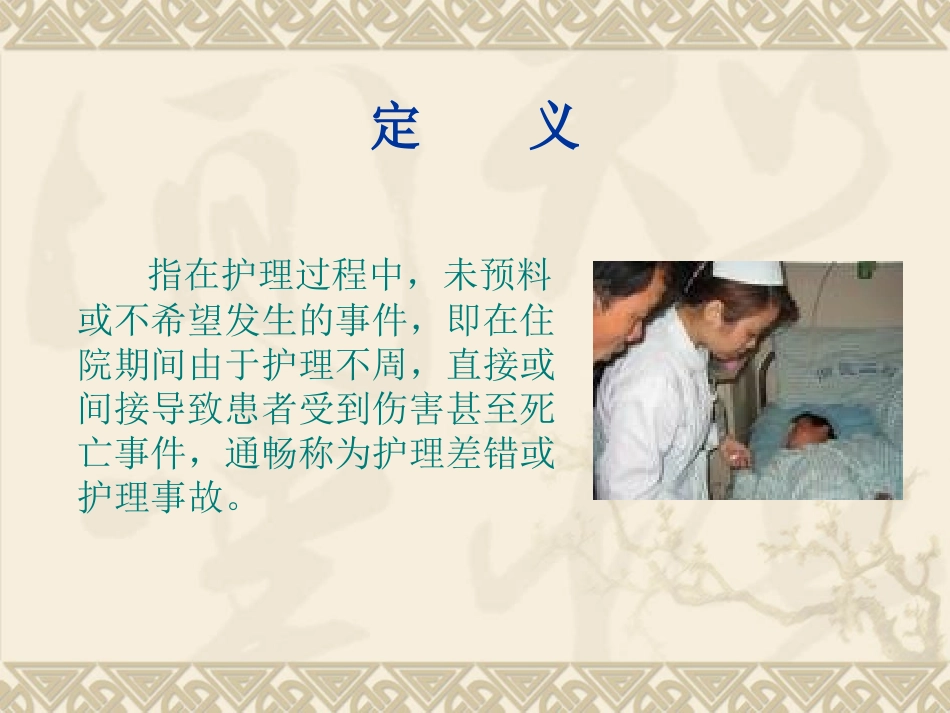 定　义

指在护理过程中，未预料或不希望发生的事件，即在住院期间由于护理不周，直接或间接导致患者受到伤害甚至死亡事件，通畅称为护理差错或护理事故。